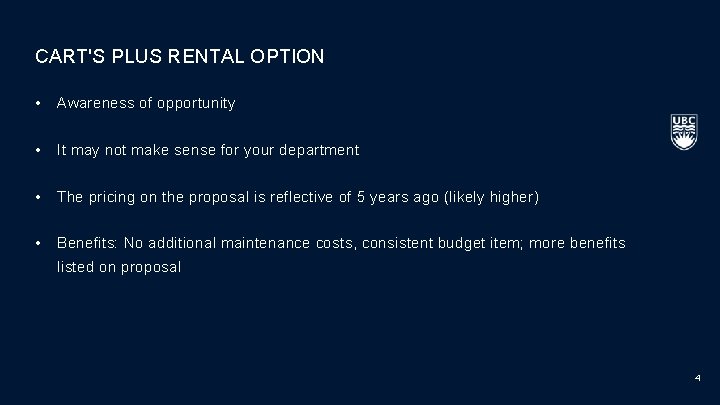 CART'S PLUS RENTAL OPTION

• Awareness of opportunity

• It may not make sense for your department

• The pricing on the proposal is reflective of 5 years ago (likely higher)

• Benefits: No additional maintenance costs, consistent budget item; more benefits listed on proposal

UBC

4